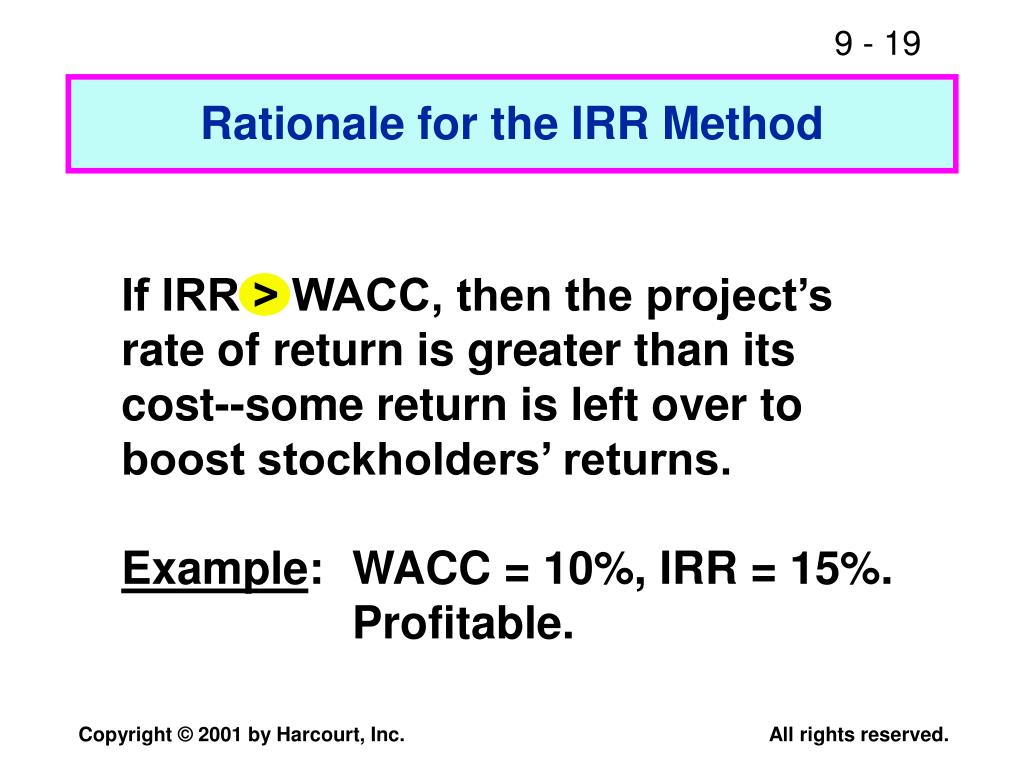 9 - 19

Rationale for the IRR Method

If IRR > WACC, then the project's rate of return is greater than its cost--some return is left over to boost stockholders' returns.

Example: WACC = 10%, IRR = 15%. Profitable.

Copyright © 2001 by Harcourt, Inc.

All rights reserved.